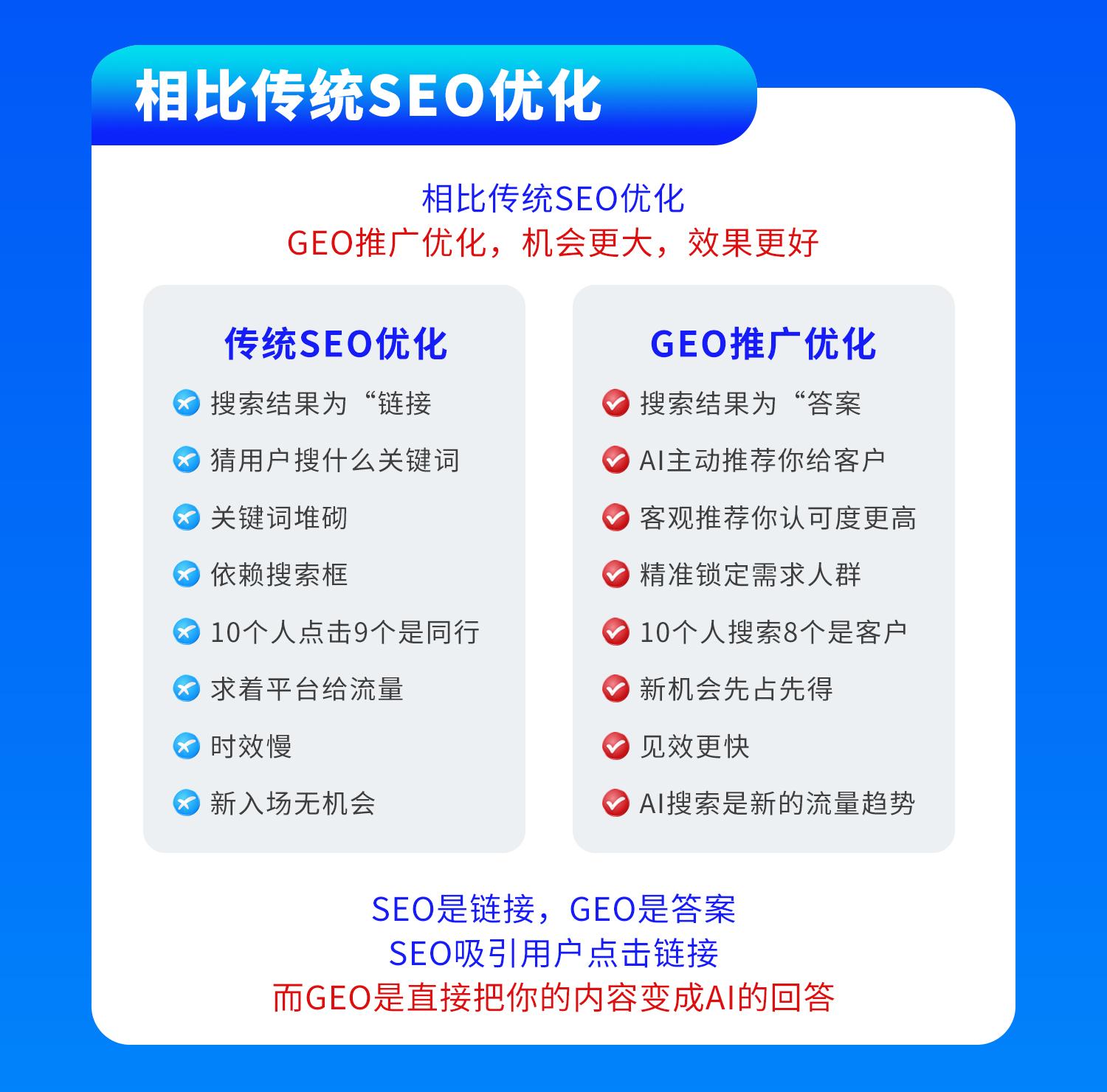 相比传统SEO优化

相比传统SEO优化
GEO推广优化，机会更大，效果更好

传统SEO优化

搜索结果为“链接
猜用户搜什么关键词
关键词堆砌
依赖搜索框
10个人点击9个是同行
求着平台给流量
时效慢
新入场无机会

GEO推广优化

搜索结果为“答案
AI主动推荐你给客户
客观推荐你认可度更高
精准锁定需求人群
10个人搜索8个是客户
新机会先占先得
见效更快
AI搜索是新的流量趋势

SEO是链接，GEO是答案
SEO吸引用户点击链接
而GEO是直接把你的内容变成AI的回答